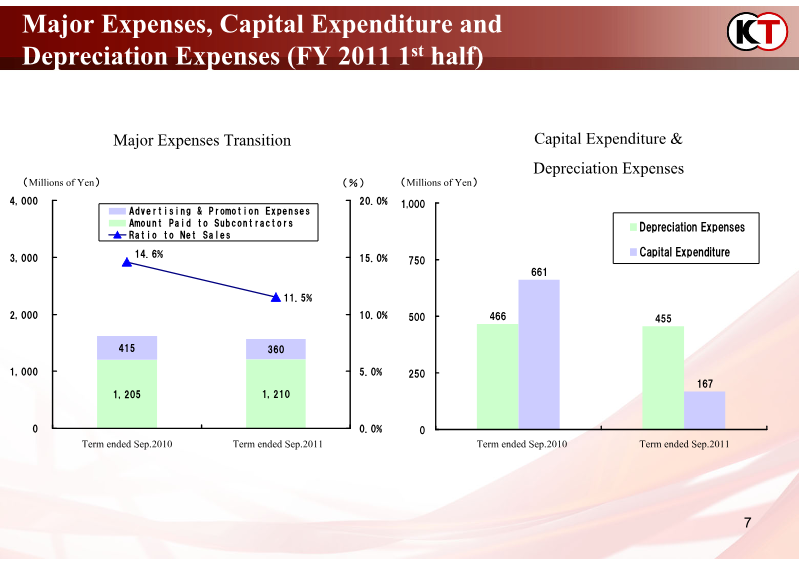 Major Expenses, Capital Expenditure and Depreciation Expenses (FY 2011 1$^{st}$ half)

KT

Major Expenses Transition

（Millions of Yen）

（%）

4,000
3,000
2,000
1,000
0

20.0%
15.0%
10.0%
5.0%
0.0%

Advertising & Promotion Expenses
Amount Paid to Subcontractors
Ratio to Net Sales

14.6%
11.5%

415
360
1,205
1,210

Term ended Sep.2010
Term ended Sep.2011

Capital Expenditure & Depreciation Expenses

（Millions of Yen）

1,000
750
500
250
0

Depreciation Expenses
Capital Expenditure

466
661
455
167

Term ended Sep.2010
Term ended Sep.2011

7